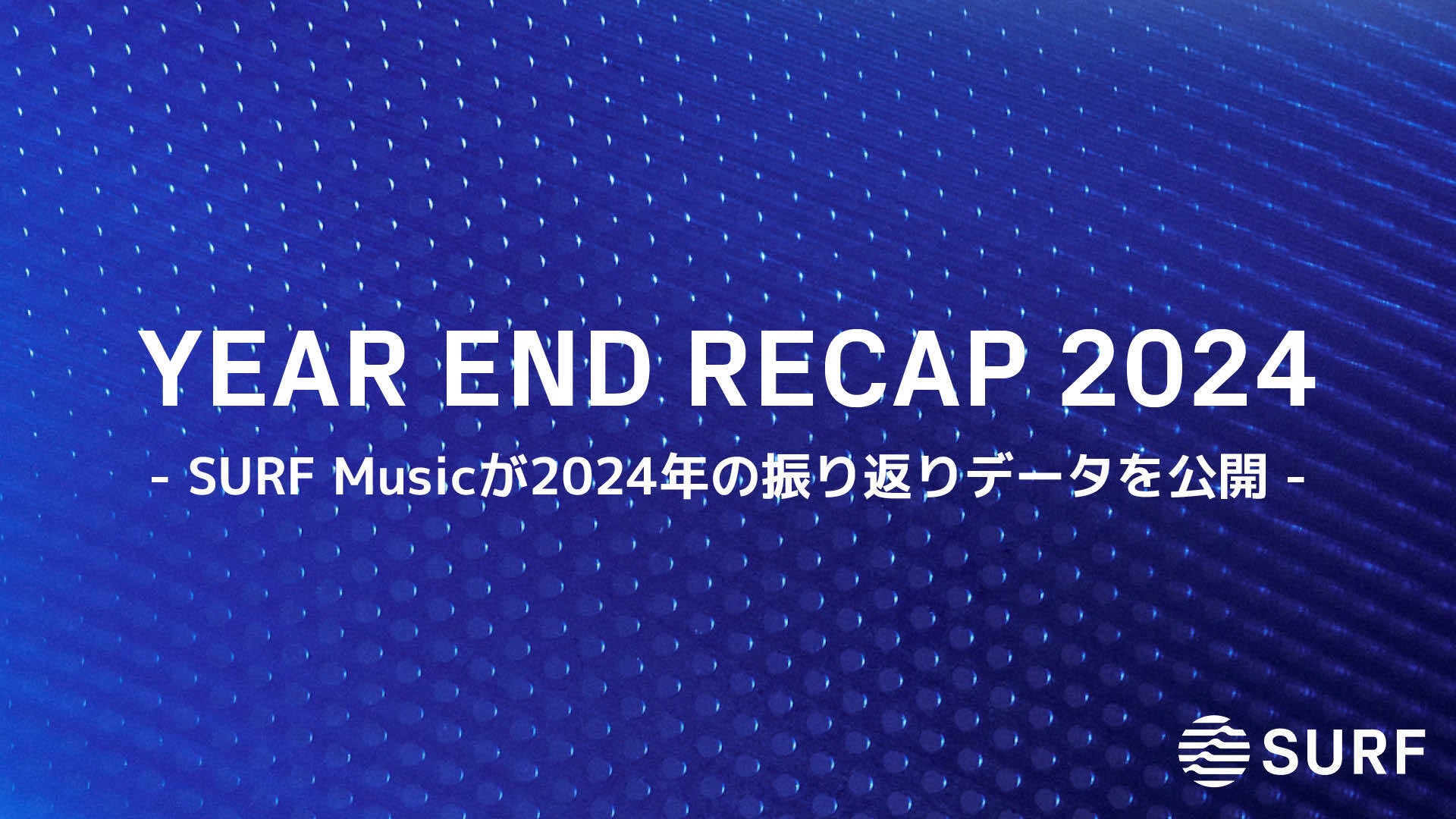 YEAR END RECAP 2024

- SURF Musicが2024年の振り返りデータを公開 -

SURF